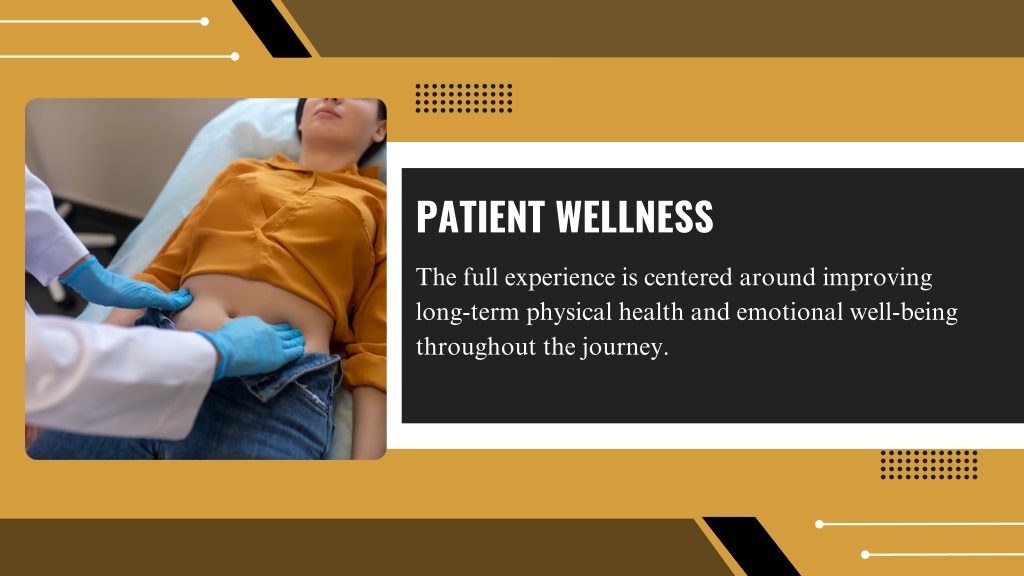 PATIENT WELLNESS

The full experience is centered around improving long-term physical health and emotional well-being throughout the journey.